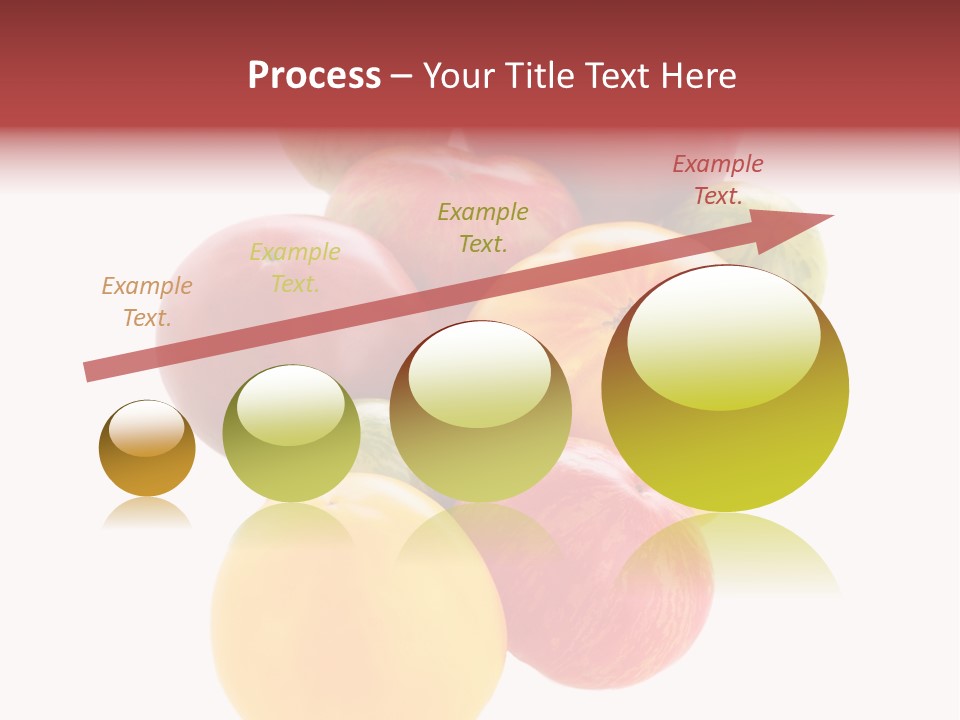 Process – Your Title Text Here

Example Text.

Example Text.

Example Text.

Example Text.